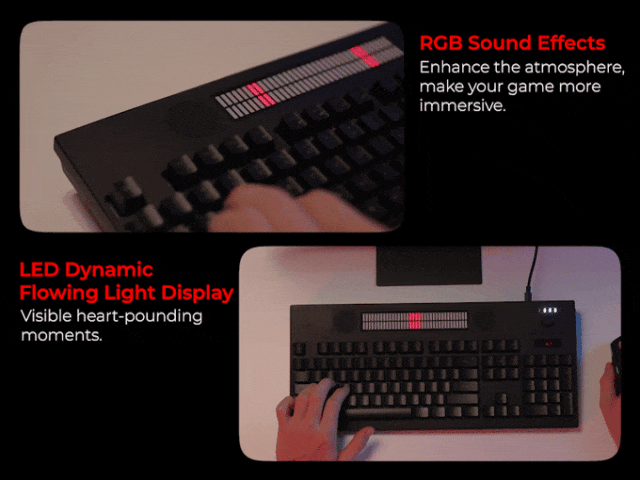 RGB Sound Effects
Enhance the atmosphere, make your game more immersive.

LED Dynamic Flowing Light Display
Visible heart-pounding moments.